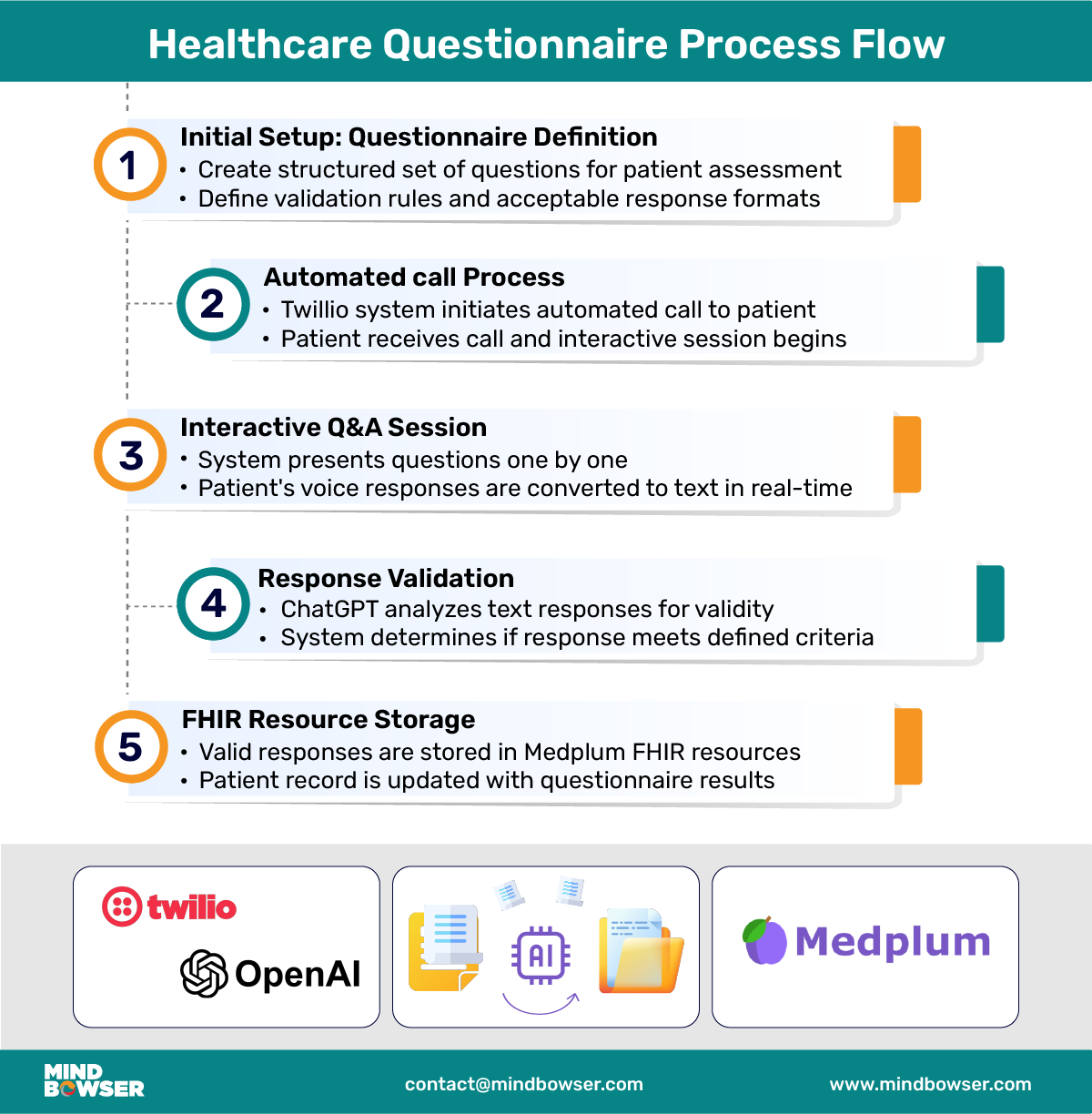 Healthcare Questionnaire Process Flow

1
Initial Setup: Questionnaire Definition
• Create structured set of questions for patient assessment
• Define validation rules and acceptable response formats

2
Automated call Process
• Twillio system initiates automated call to patient
• Patient receives call and interactive session begins

3
Interactive Q&A Session
• System presents questions one by one
• Patient's voice responses are converted to text in real-time

4
Response Validation
• ChatGPT analyzes text responses for validity
• System determines if response meets defined criteria

5
FHIR Resource Storage
• Valid responses are stored in Medplum FHIR resources
• Patient record is updated with questionnaire results

twilio
OpenAI

AI

Medplum

MIND BOWSER
contact@mindbowser.com
www.mindbowser.com